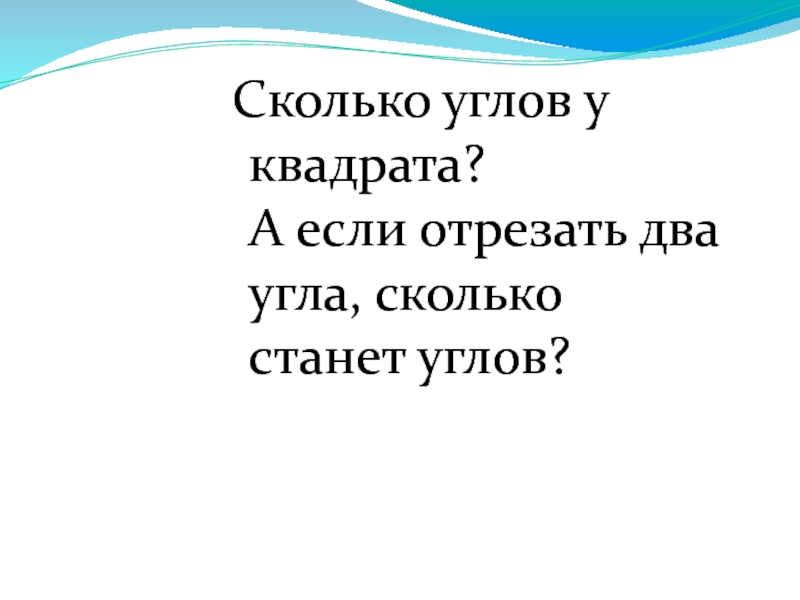 Сколько углов у квадрата?
А если отрезать два угла, сколько станет углов?